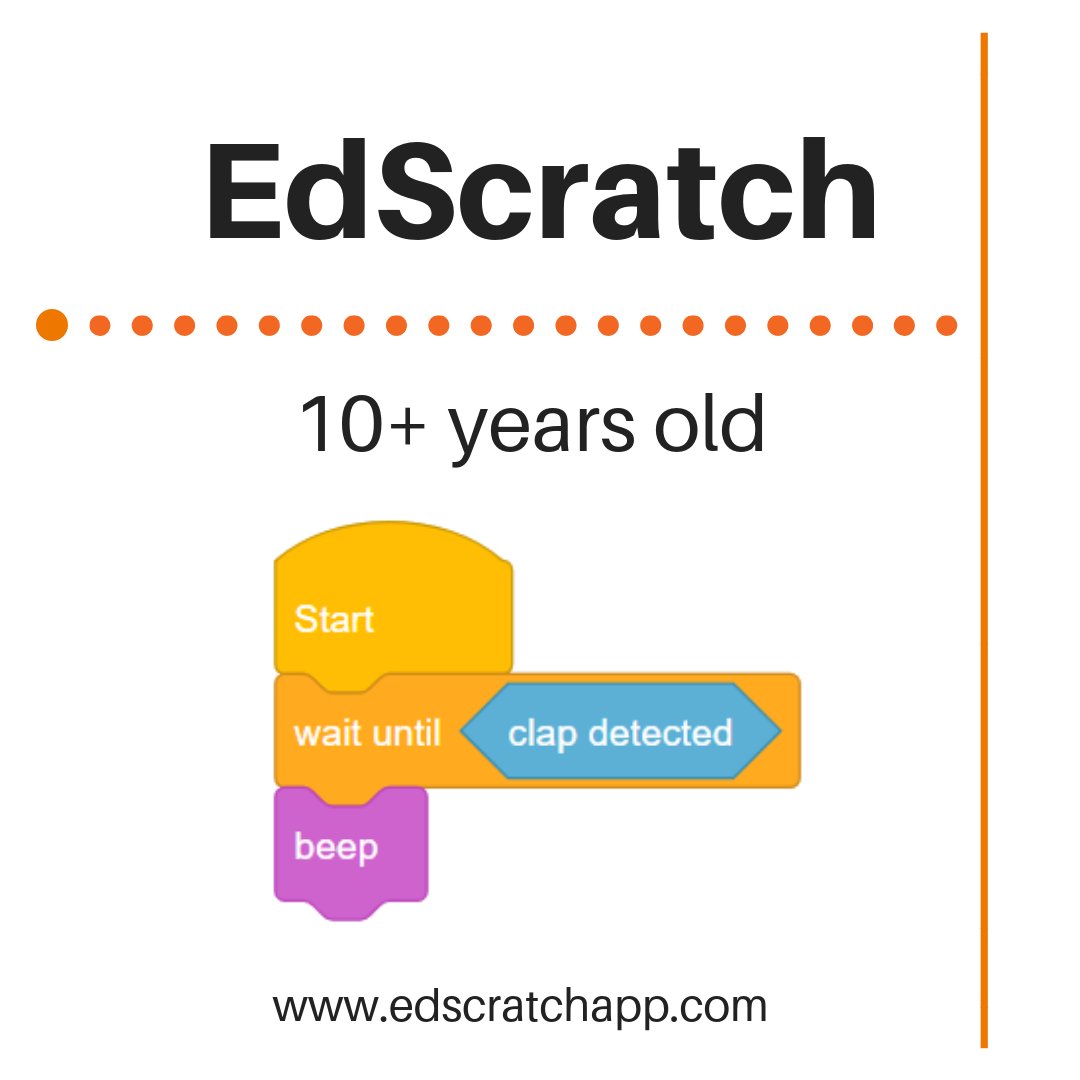 EdScratch

10+ years old

Start

wait until clap detected

beep

www.edscratchapp.com